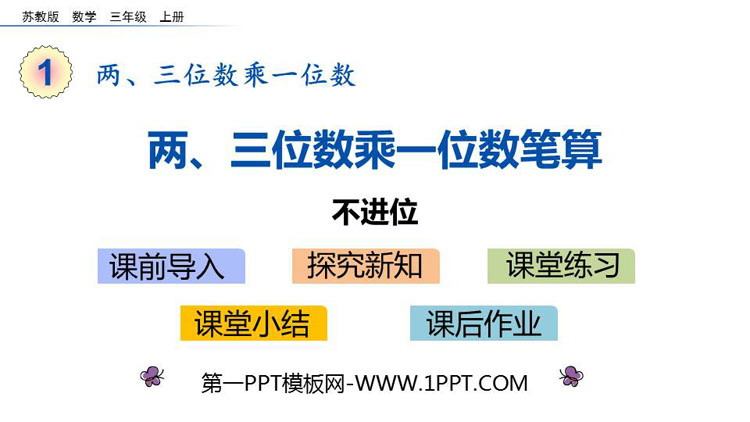 苏教版 数学 三年级 上册

1 两、三位数乘一位数

两、三位数乘一位数笔算

不进位

课前导入 探究新知 课堂练习

课堂小结 课后作业

第一PPT模板网-WWW.1PPT.COM